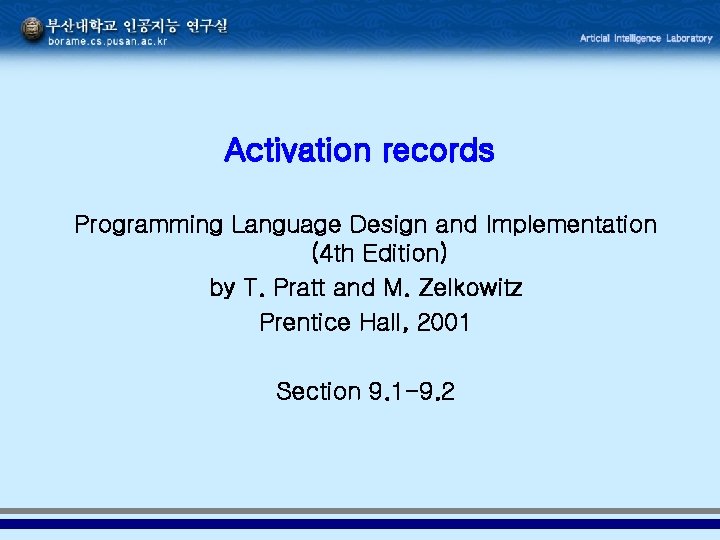 부산대학교 인공지능 연구실
borame.cs.pusan.ac.kr

Articial Intelligence Laboratory

Activation records

Programming Language Design and Implementation (4th Edition)
by T. Pratt and M. Zelkowitz
Prentice Hall, 2001

Section 9.1-9.2